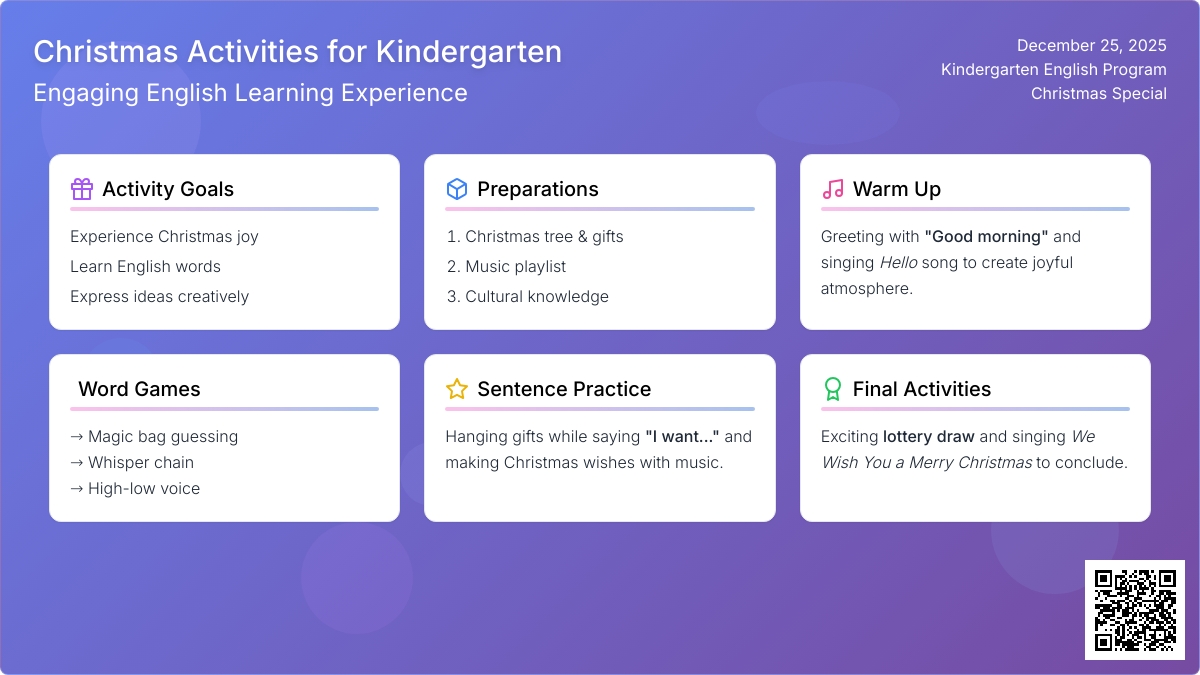 Christmas Activities for Kindergarten
Engaging English Learning Experience

December 25, 2025
Kindergarten English Program
Christmas Special

Activity Goals
Experience Christmas joy
Learn English words
Express ideas creatively

Preparations
1. Christmas tree & gifts
2. Music playlist
3. Cultural knowledge

Warm Up
Greeting with "Good morning" and singing Hello song to create joyful atmosphere.

Word Games
→ Magic bag guessing
→ Whisper chain
→ High-low voice

Sentence Practice
Hanging gifts while saying "I want..." and making Christmas wishes with music.

Final Activities
Exciting lottery draw and singing We Wish You a Merry Christmas to conclude.